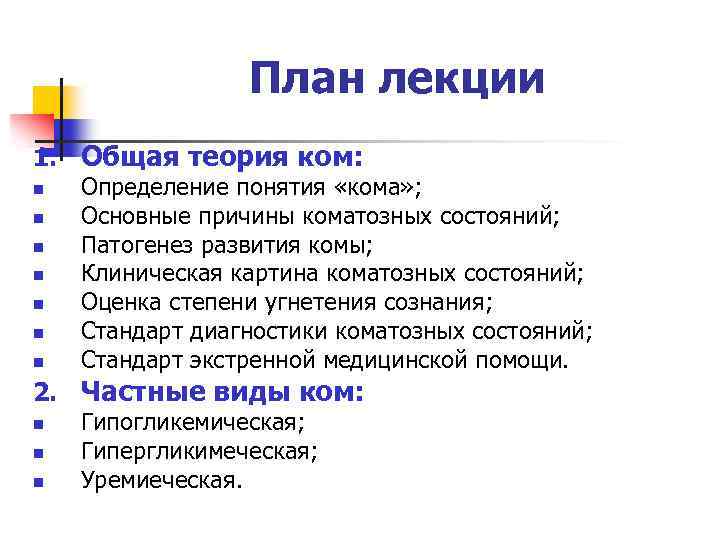 План лекции

1. Общая теория ком:
- Определение понятия «кома»;
- Основные причины коматозных состояний;
- Патогенез развития комы;
- Клиническая картина коматозных состояний;
- Оценка степени угнетения сознания;
- Стандарт диагностики коматозных состояний;
- Стандарт экстренной медицинской помощи.

2. Частные виды ком:
- Гипогликемическая;
- Гипергликимеческая;
- Уремиеческая.